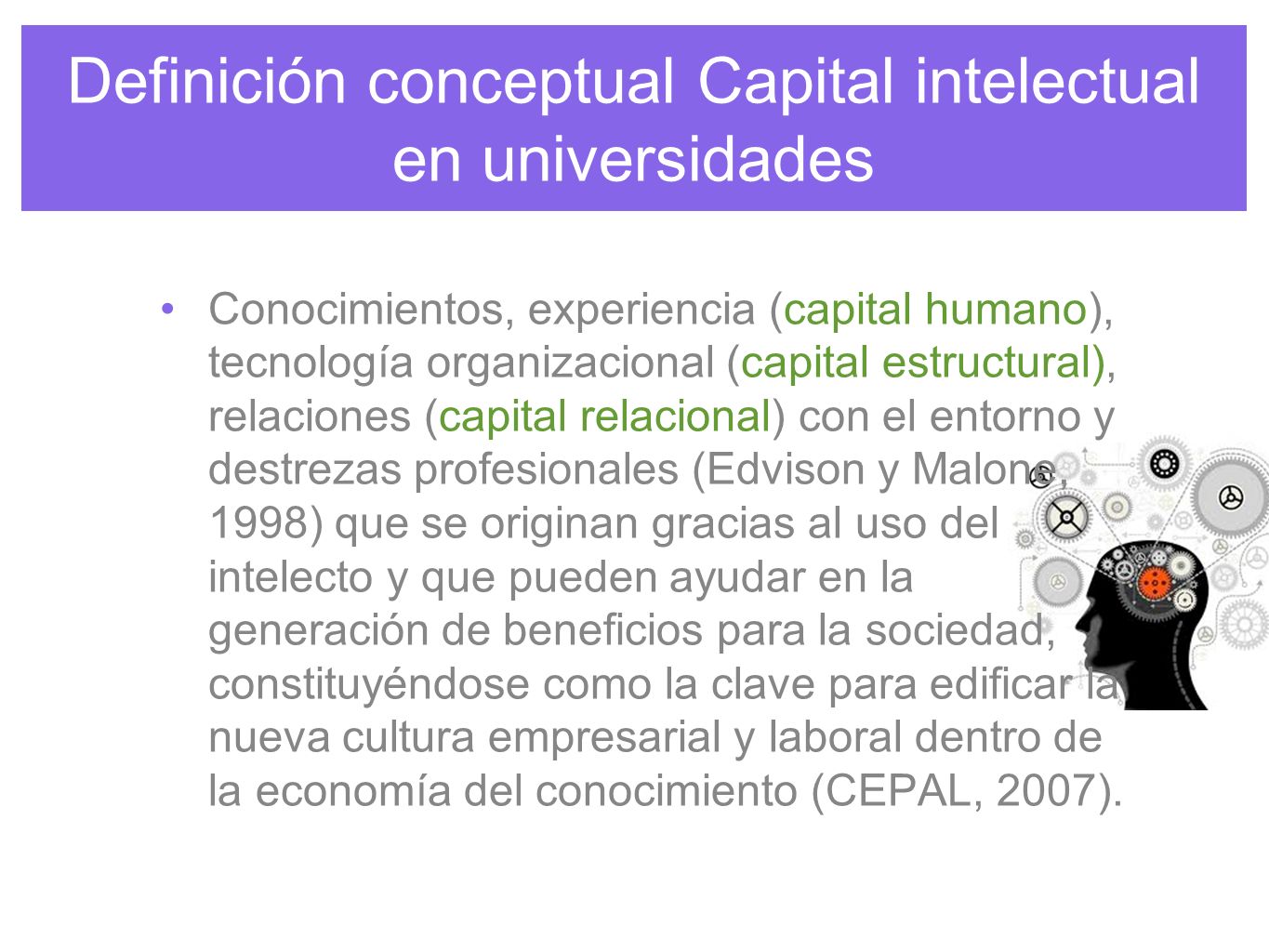 Definición conceptual Capital intelectual en universidades

• Conocimientos, experiencia (capital humano), tecnología organizacional (capital estructural), relaciones (capital relacional) con el entorno y destrezas profesionales (Edvison y Malone, 1998) que se originan gracias al uso del intelecto y que pueden ayudar en la generación de beneficios para la sociedad, constituyéndose como la clave para edificar la nueva cultura empresarial y laboral dentro de la economía del conocimiento (CEPAL, 2007).